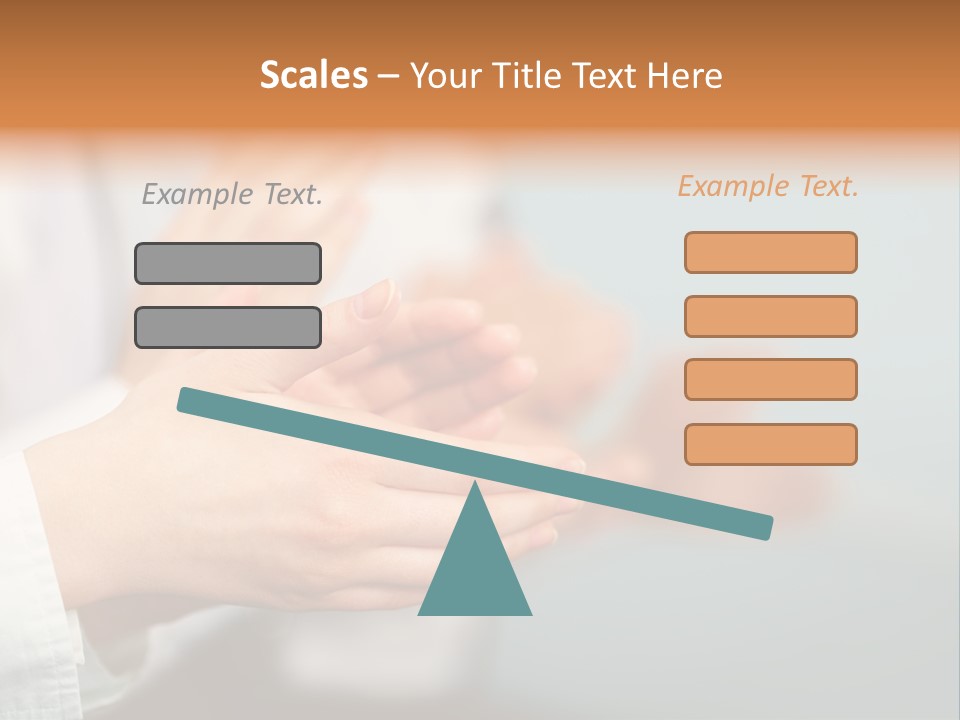 Scales – Your Title Text Here

Example Text.

Example Text.